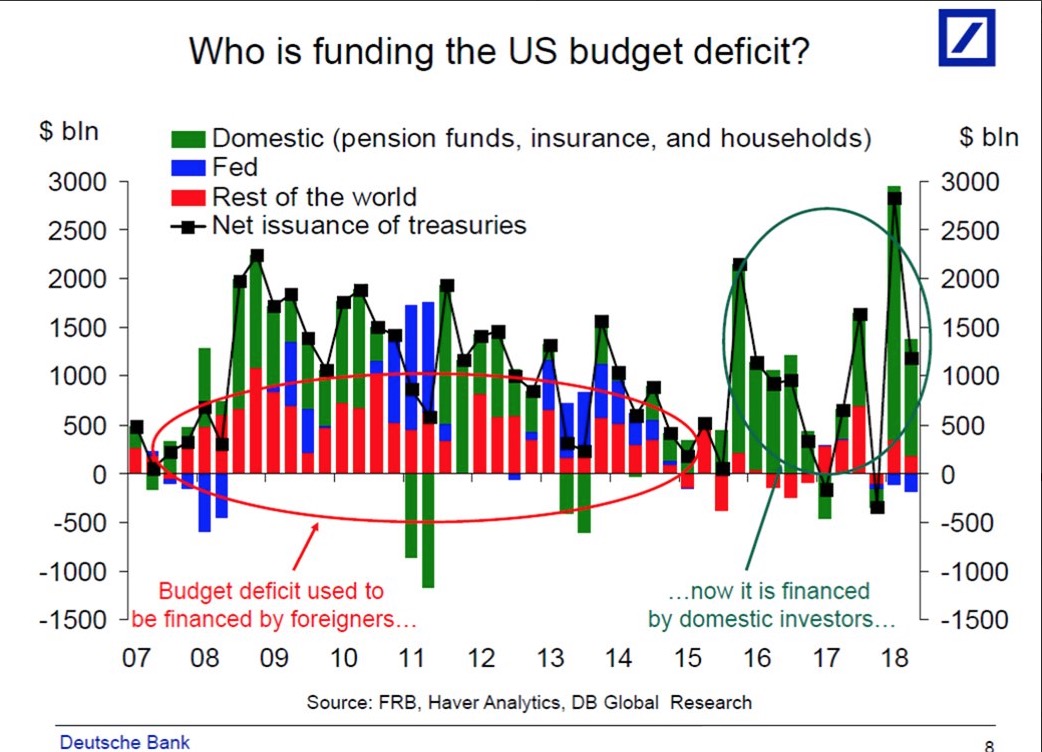 Who is funding the US budget deficit?

$ bln

Domestic (pension funds, insurance, and households)
Fed
Rest of the world
Net issuance of treasuries

$ bln

3000
2500
2000
1500
1000
500
0
-500
-1000
-1500

3000
2500
2000
1500
1000
500
0
-500
-1000
-1500

Budget deficit used to be financed by foreigners…

…now it is financed by domestic investors…

07 08 09 10 11 12 13 14 15 16 17 18

Source: FRB, Haver Analytics, DB Global Research

Deutsche Bank

8